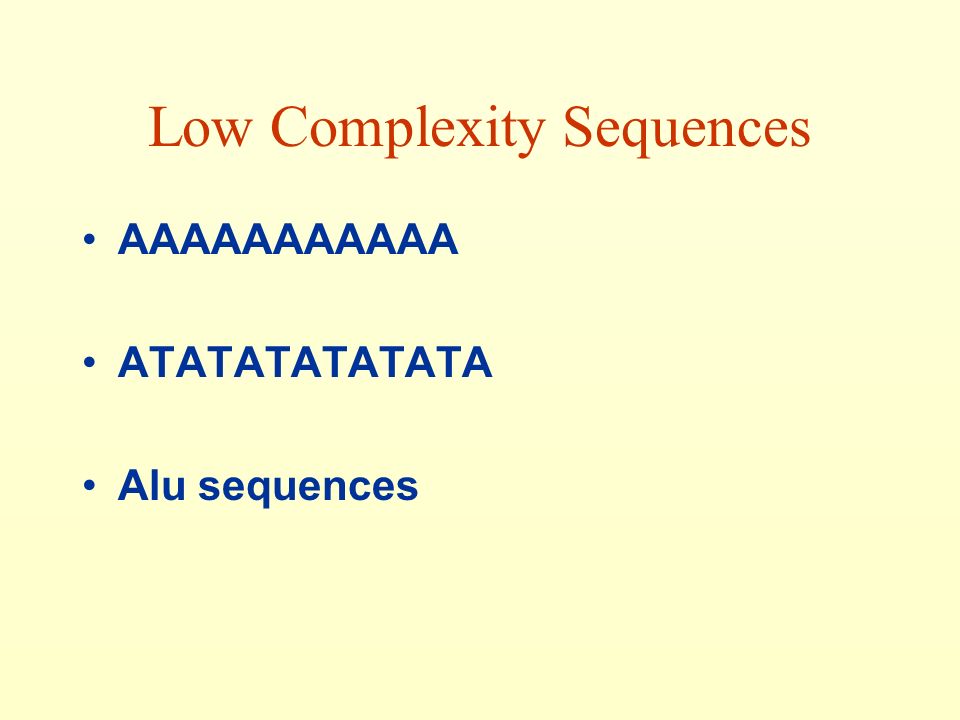 Low Complexity Sequences

• AAAAAAAAAAA

• ATATATATATATA

• Alu sequences